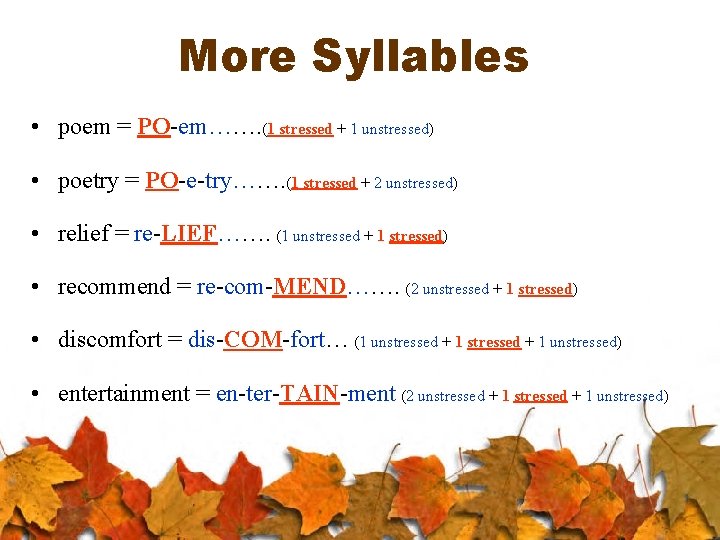 More Syllables

• poem = PO-em…….(1 stressed + 1 unstressed)

• poetry = PO-e-try…….(1 stressed + 2 unstressed)

• relief = re-LIEF……. (1 unstressed + 1 stressed)

• recommend = re-com-MEND……. (2 unstressed + 1 stressed)

• discomfort = dis-COM-fort… (1 unstressed + 1 stressed + 1 unstressed)

• entertainment = en-ter-TAIN-ment (2 unstressed + 1 stressed + 1 unstressed)